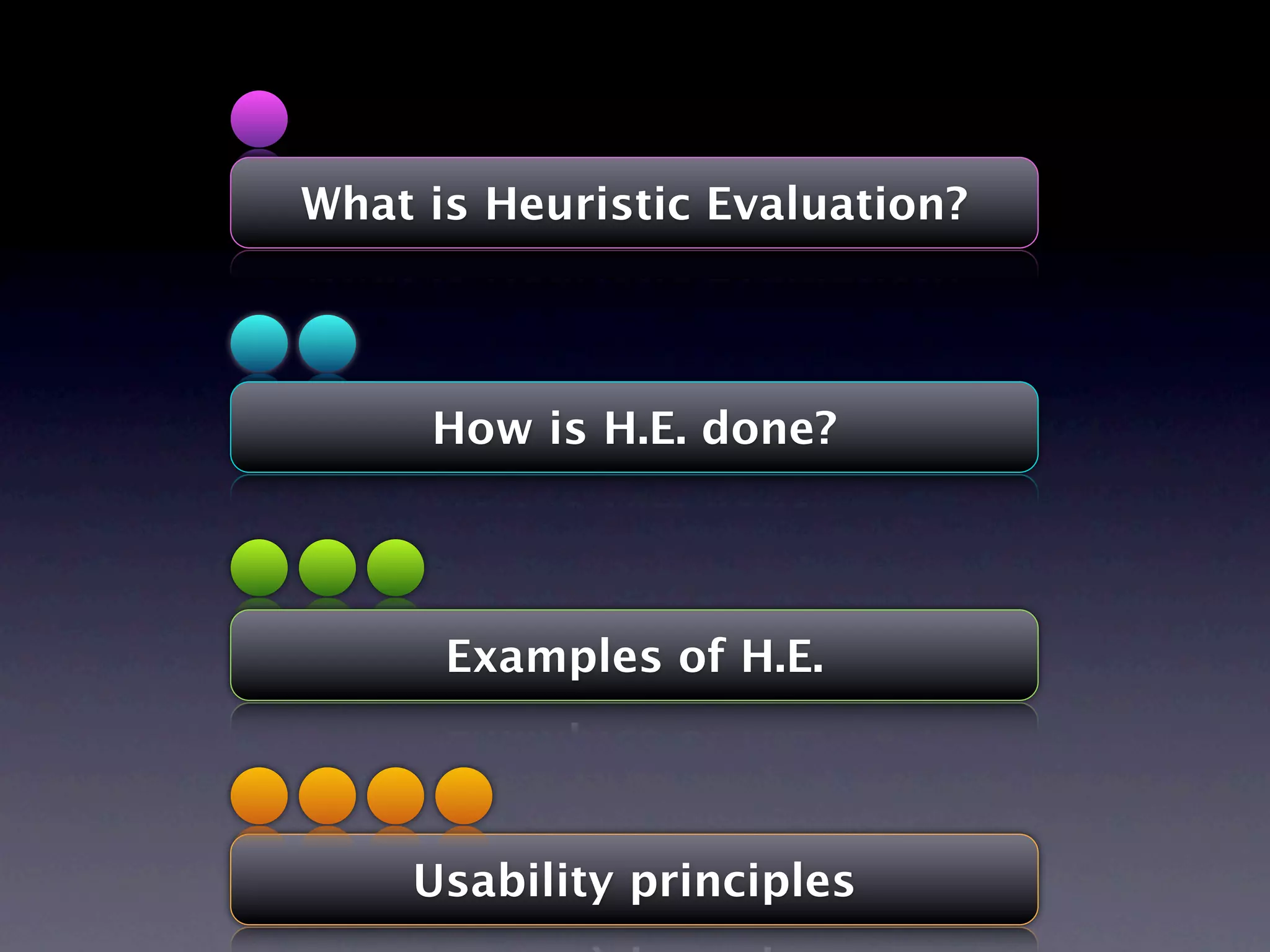 What is Heuristic Evaluation?

How is H.E. done?

Examples of H.E.

Usability principles